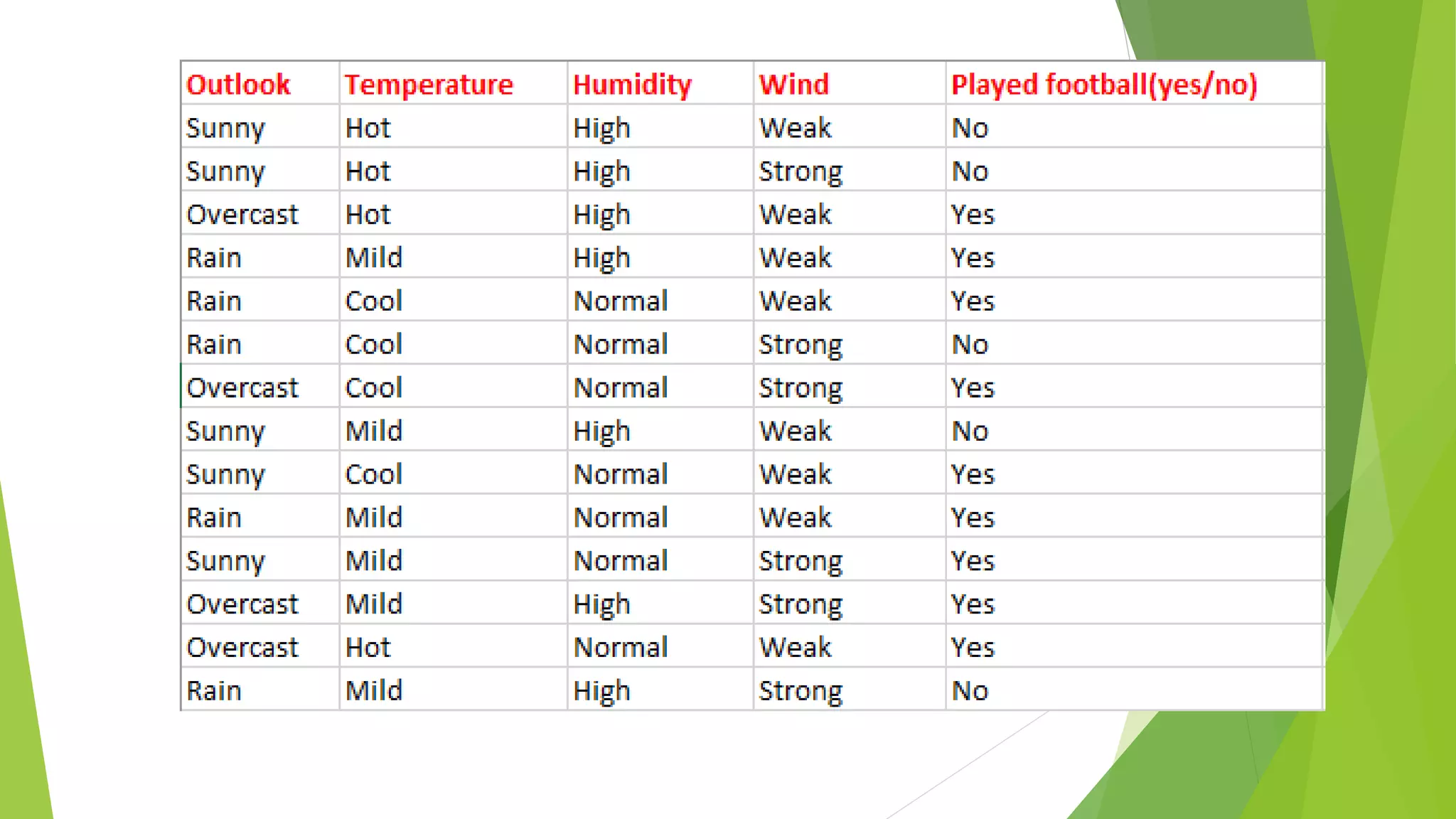 | Outlook | Temperature | Humidity | Wind | Played football(yes/no) |
|---|---|---|---|---|
| Sunny | Hot | High | Weak | No |
| Sunny | Hot | High | Strong | No |
| Overcast | Hot | High | Weak | Yes |
| Rain | Mild | High | Weak | Yes |
| Rain | Cool | Normal | Weak | Yes |
| Rain | Cool | Normal | Strong | No |
| Overcast | Cool | Normal | Strong | Yes |
| Sunny | Mild | High | Weak | No |
| Sunny | Cool | Normal | Weak | Yes |
| Rain | Mild | Normal | Weak | Yes |
| Sunny | Mild | Normal | Strong | Yes |
| Overcast | Mild | High | Strong | Yes |
| Overcast | Hot | Normal | Weak | Yes |
| Rain | Mild | High | Strong | No |